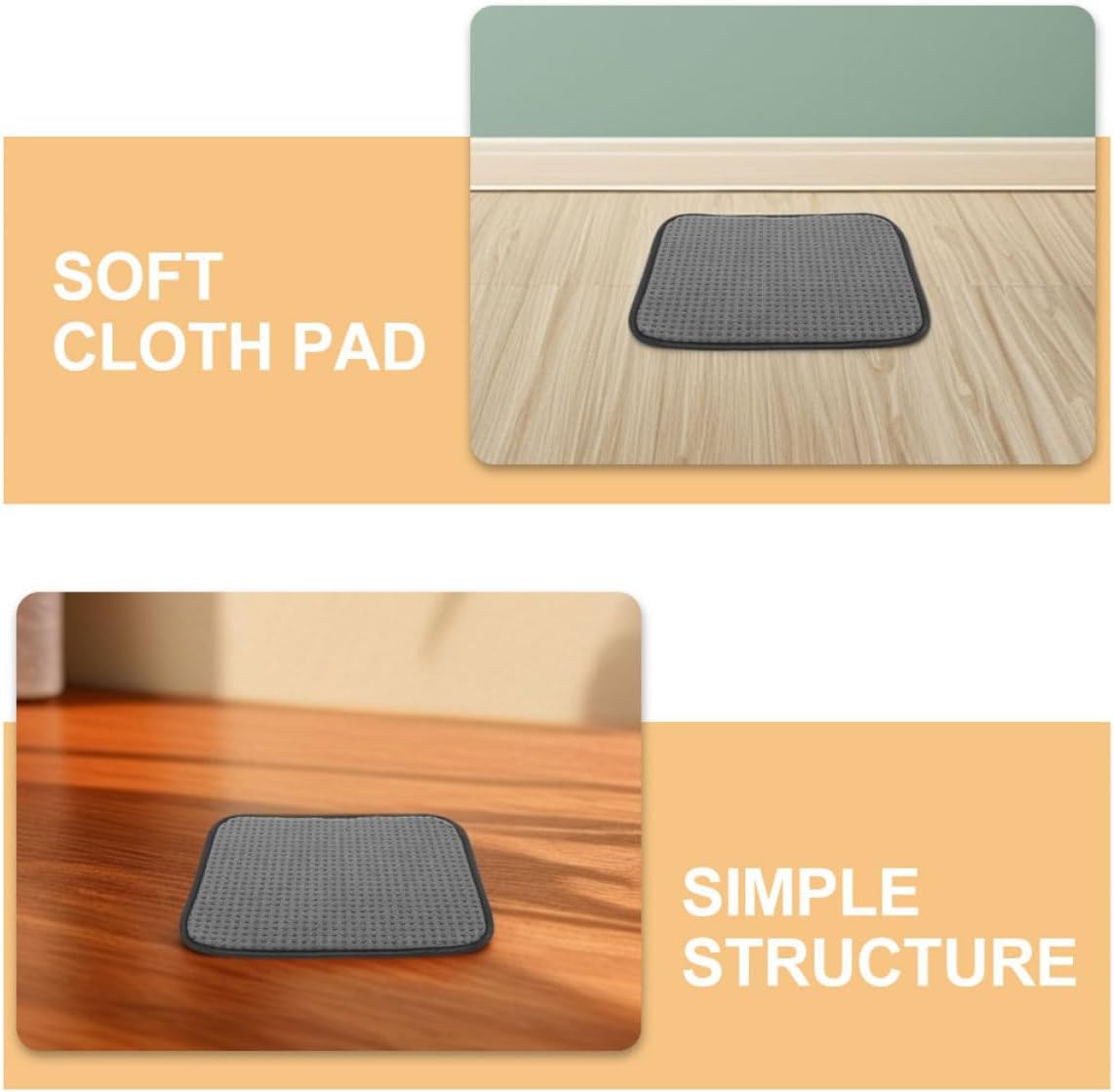 SOFT
CLOTH PAD

SIMPLE
STRUCTURE